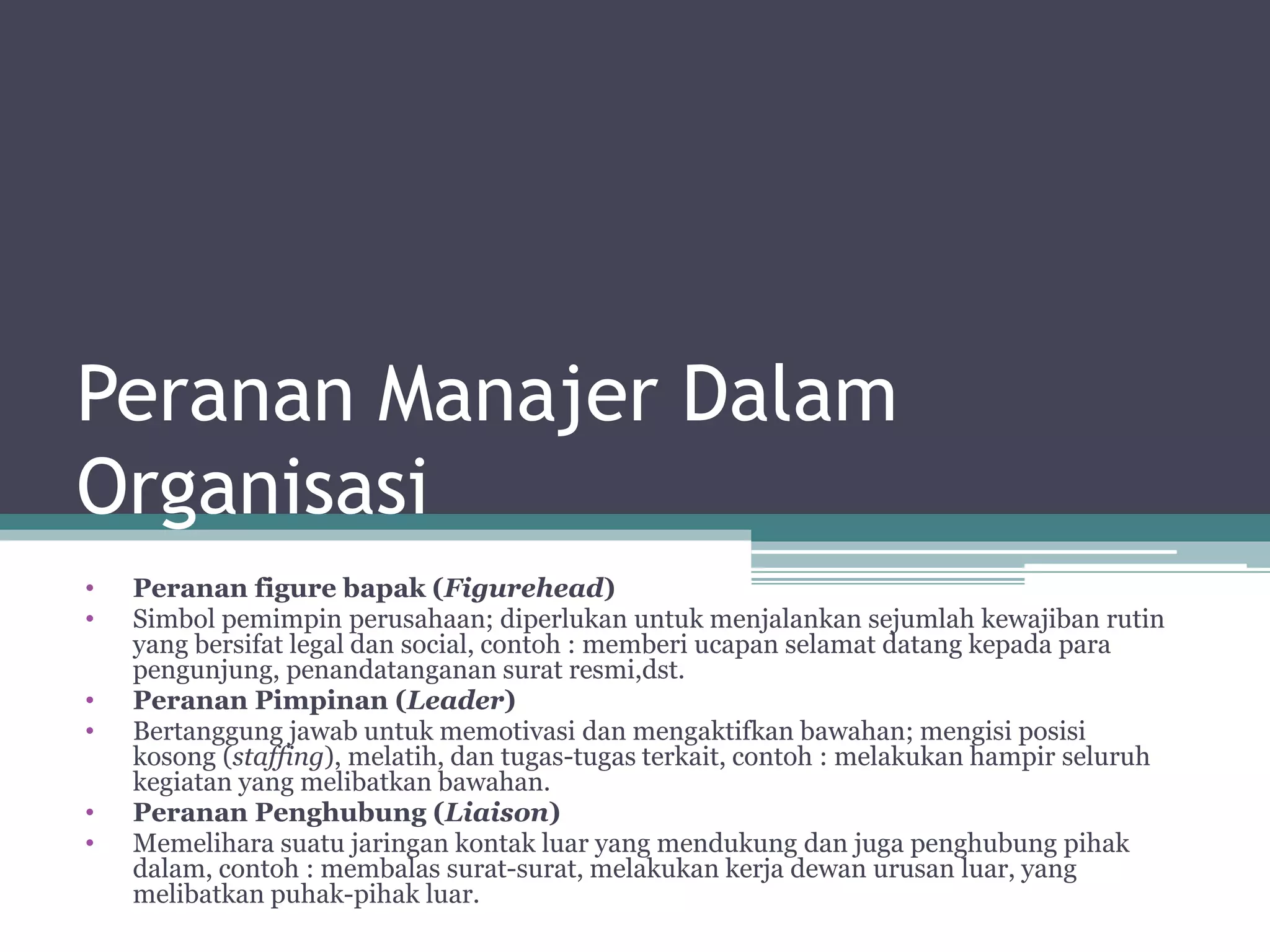 Peranan Manajer Dalam Organisasi

• Peranan figure bapak (Figurehead)
• Simbol pemimpin perusahaan; diperlukan untuk menjalankan sejumlah kewajiban rutin yang bersifat legal dan social, contoh : memberi ucapan selamat datang kepada para pengunjung, penandatanganan surat resmi,dst.
• Peranan Pimpinan (Leader)
• Bertanggung jawab untuk memotivasi dan mengaktifkan bawahan; mengisi posisi kosong (staffing), melatih, dan tugas-tugas terkait, contoh : melakukan hampir seluruh kegiatan yang melibatkan bawahan.
• Peranan Penghubung (Liaison)
• Memelihara suatu jaringan kontak luar yang mendukung dan juga penghubung pihak dalam, contoh : membalas surat-surat, melakukan kerja dewan urusan luar, yang melibatkan puhak-pihak luar.